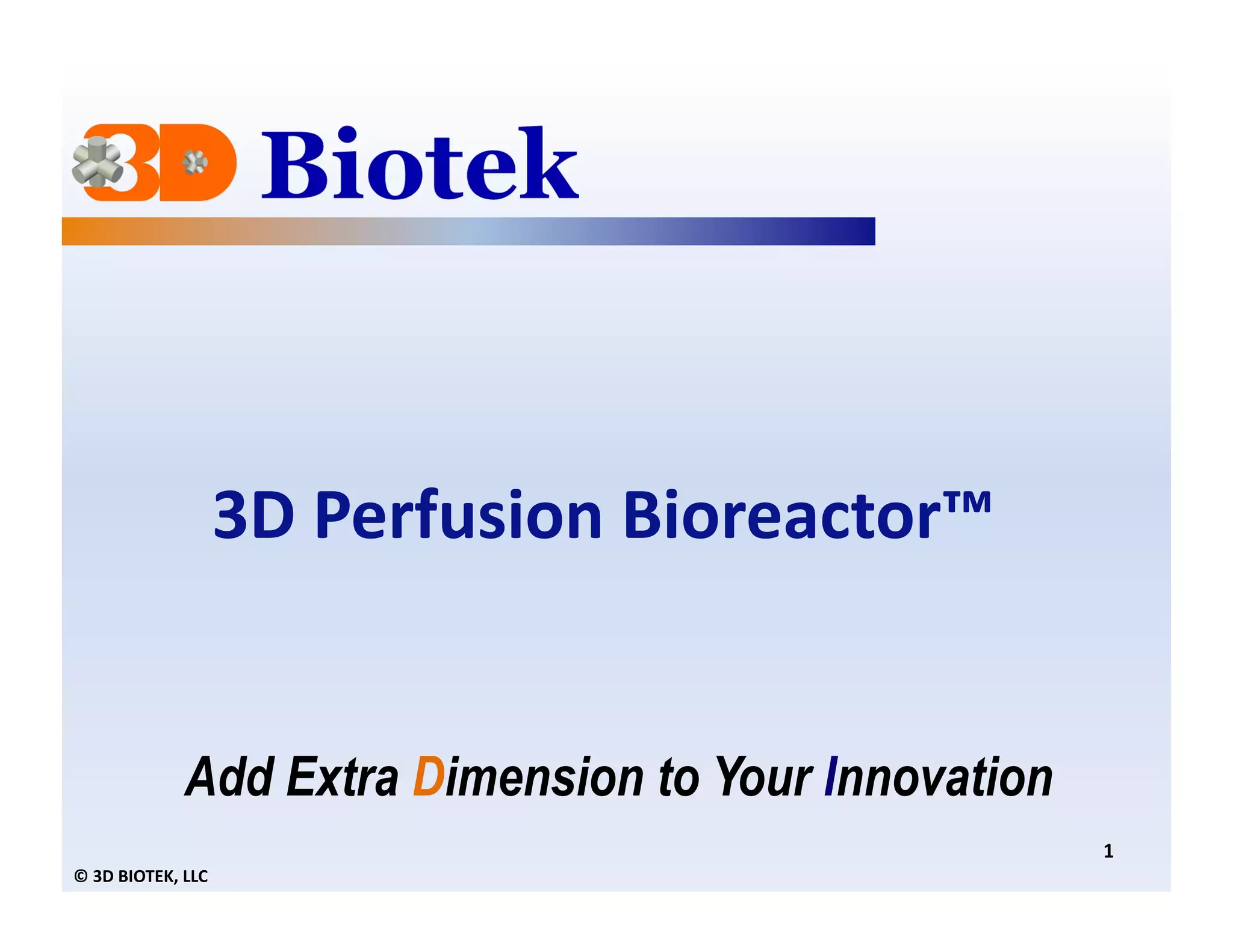 3D Biotek

3D Perfusion Bioreactor™

Add Extra Dimension to Your Innovation

1

© 3D BIOTEK, LLC